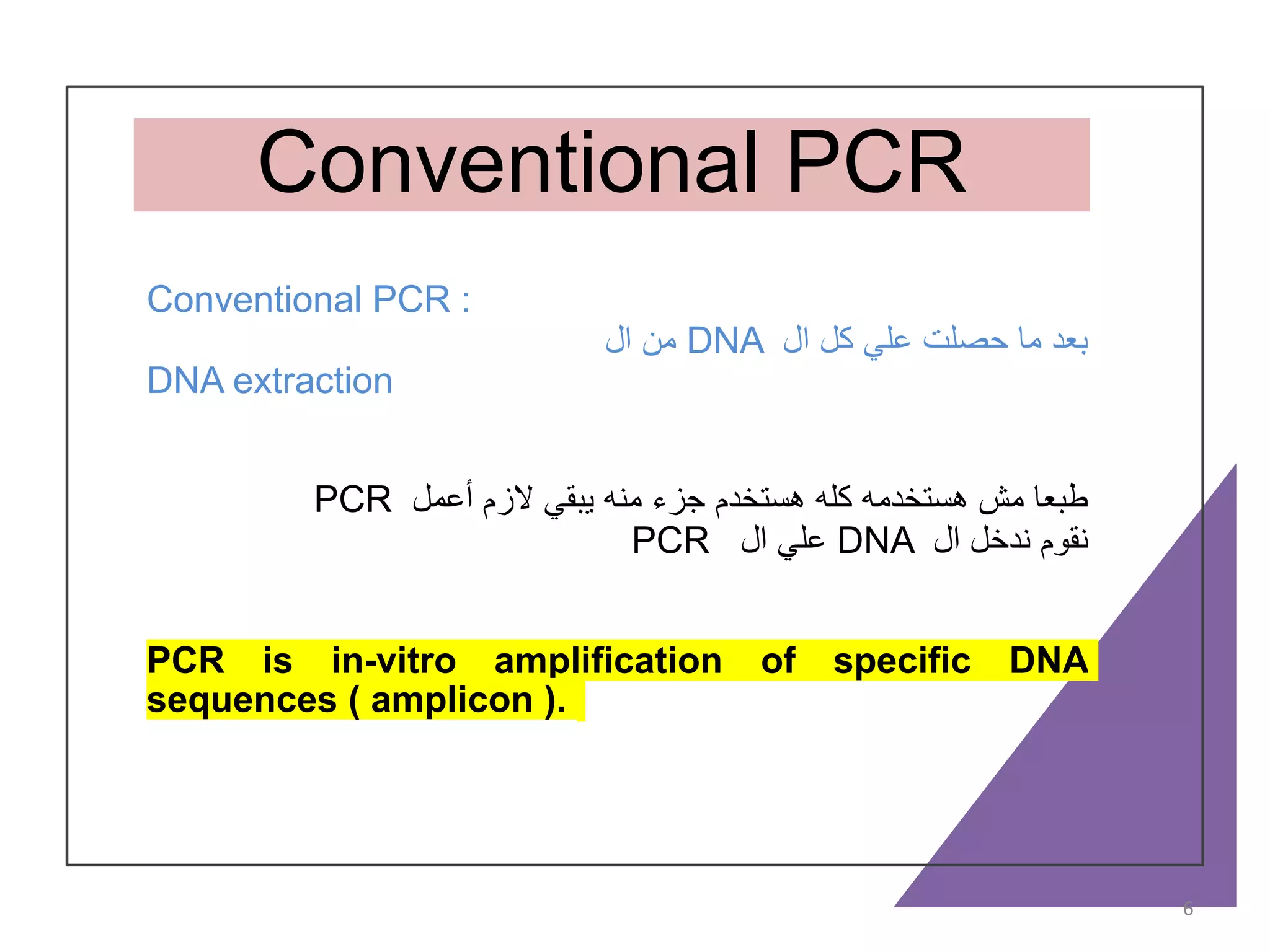 Conventional PCR

Conventional PCR :

بعد ما حصلت علي كل ال DNA من ال

DNA extraction

طبعا مش هستخدمه كله هستخدم جزء منه يبقي لازم أعمل PCR
نقوم ندخل ال DNA علي ال PCR

PCR is in-vitro amplification of specific DNA sequences ( amplicon ).

6